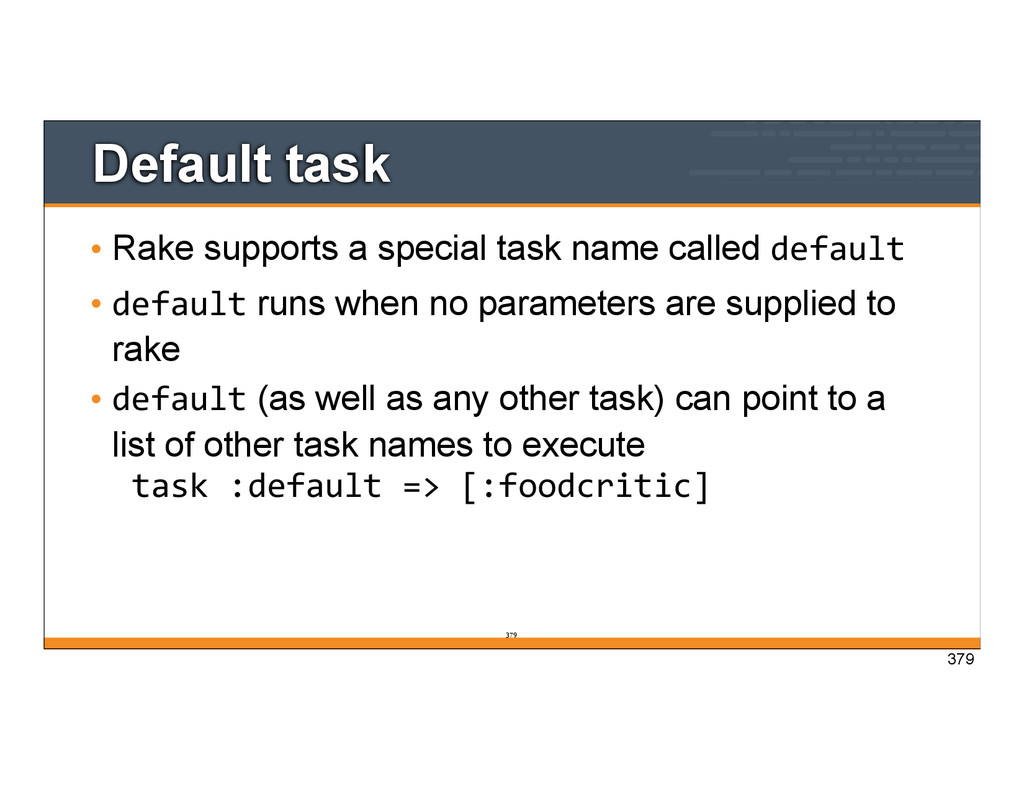 Default task

• Rake supports a special task name called default

• default runs when no parameters are supplied to rake

• default (as well as any other task) can point to a list of other task names to execute

task :default => [:foodcritic]

379

379